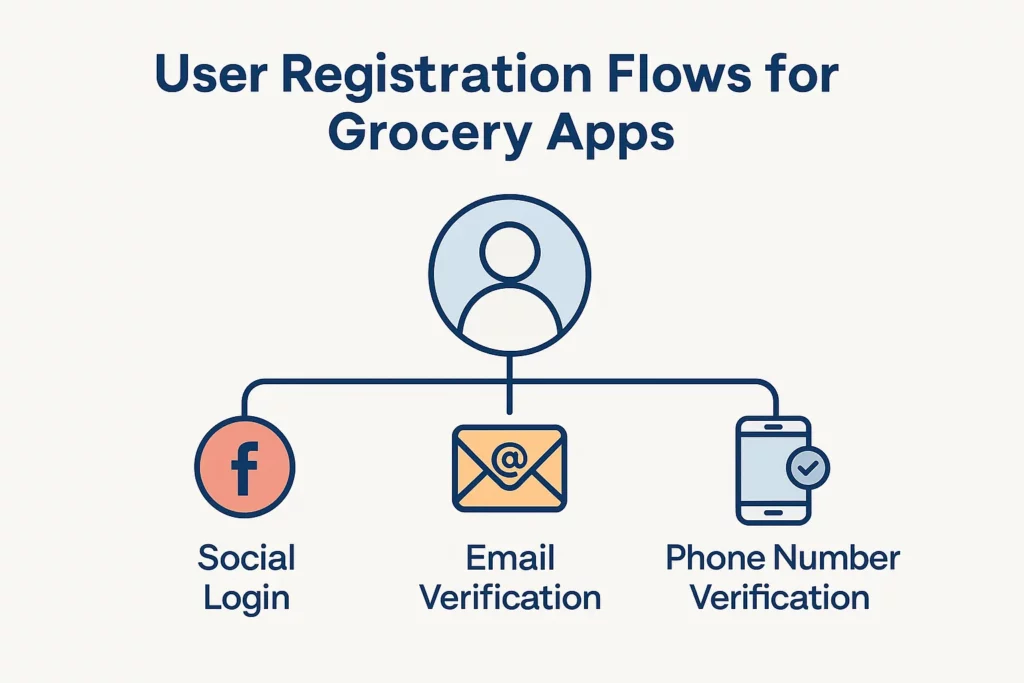 User Registration Flows for Grocery Apps

f

@

Social Login

Email Verification

Phone Number Verification